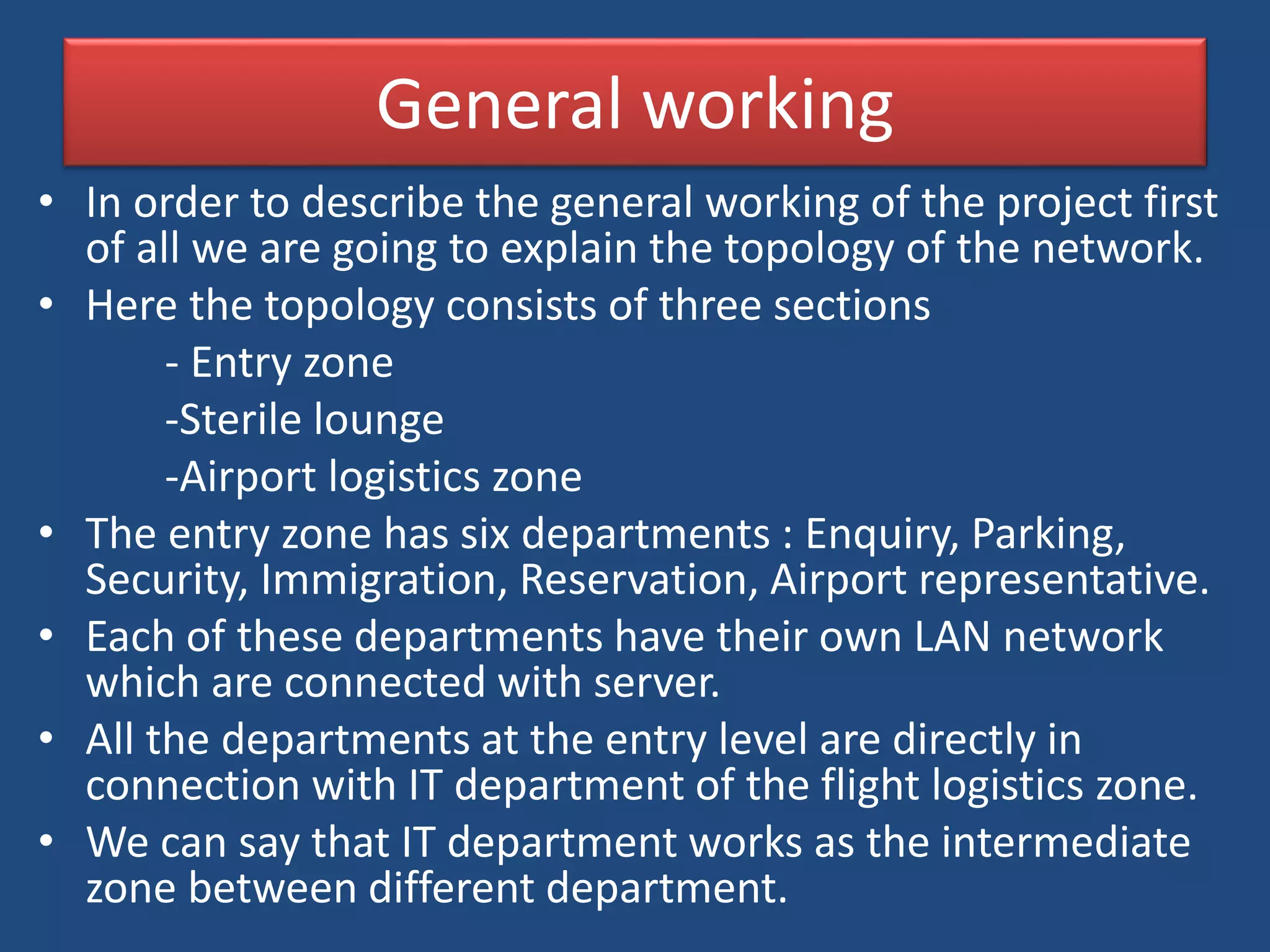 General working

• In order to describe the general working of the project first of all we are going to explain the topology of the network.
• Here the topology consists of three sections

- Entry zone

-Sterile lounge

-Airport logistics zone

• The entry zone has six departments : Enquiry, Parking, Security, Immigration, Reservation, Airport representative.
• Each of these departments have their own LAN network which are connected with server.
• All the departments at the entry level are directly in connection with IT department of the flight logistics zone.
• We can say that IT department works as the intermediate zone between different department.